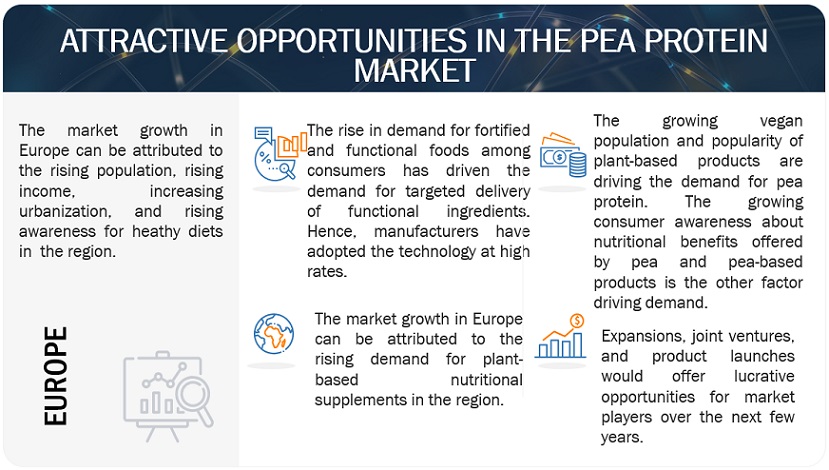 ATTRACTIVE OPPORTUNITIES IN THE PEA PROTEIN MARKET

The market growth in Europe can be attributed to the rising population, rising income, increasing urbanization, and rising awareness for heathy diets in the region.

EUROPE

The rise in demand for fortified and functional foods among consumers has driven the demand for targeted delivery of functional ingredients. Hence, manufacturers have adopted the technology at high rates.

The market growth in Europe can be attributed to the rising demand for plant-based nutritional supplements in the region.

The growing vegan population and popularity of plant-based products are driving the demand for pea protein. The growing consumer awareness about nutritional benefits offered by pea and pea-based products is the other factor driving demand.

Expansions, joint ventures, and product launches would offer lucrative opportunities for market players over the next few years.